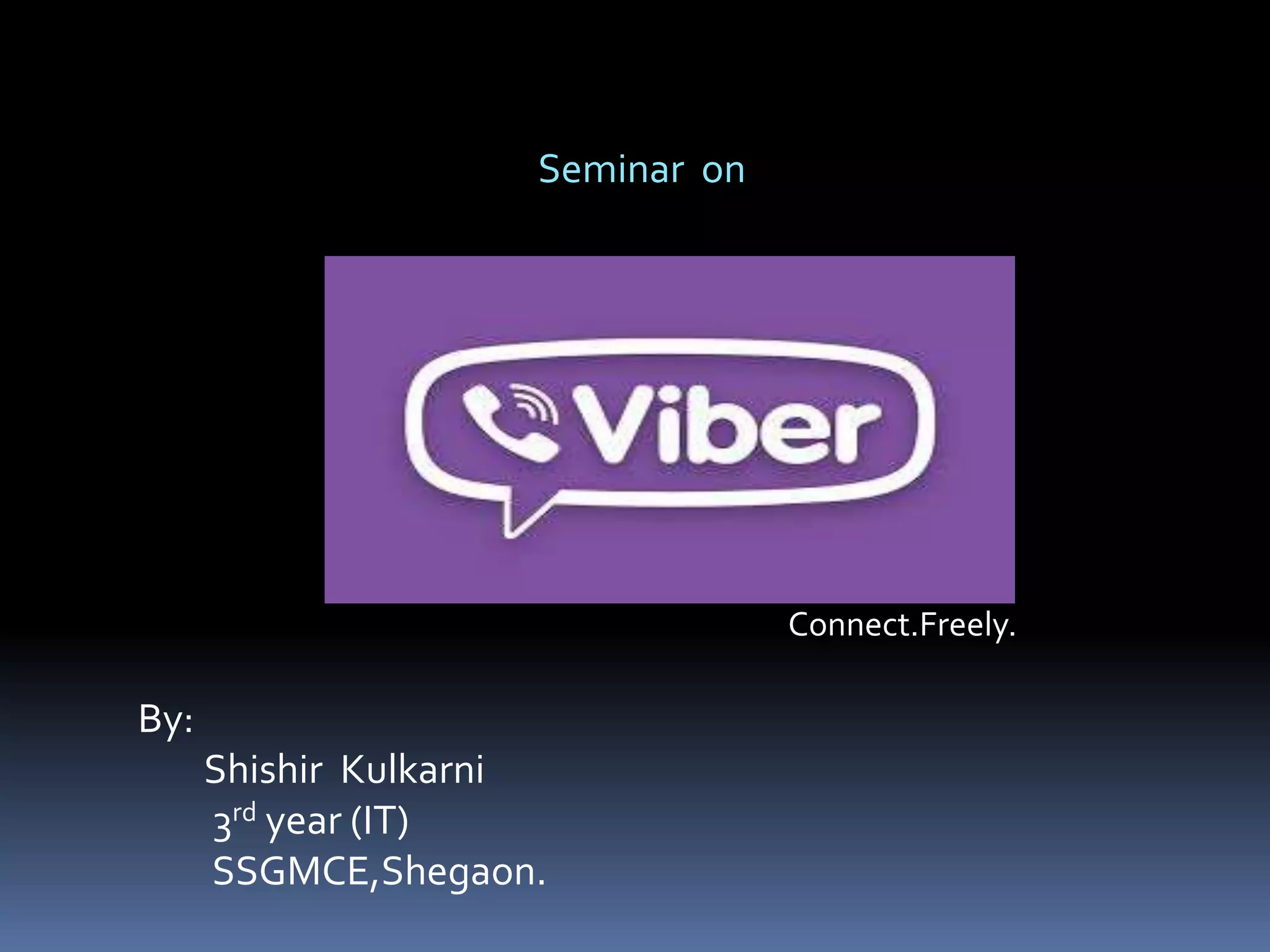 Seminar on

Viber

Connect.Freely.

By:
Shishir Kulkarni
3rd year (IT)
SSGMCE,Shegaon.